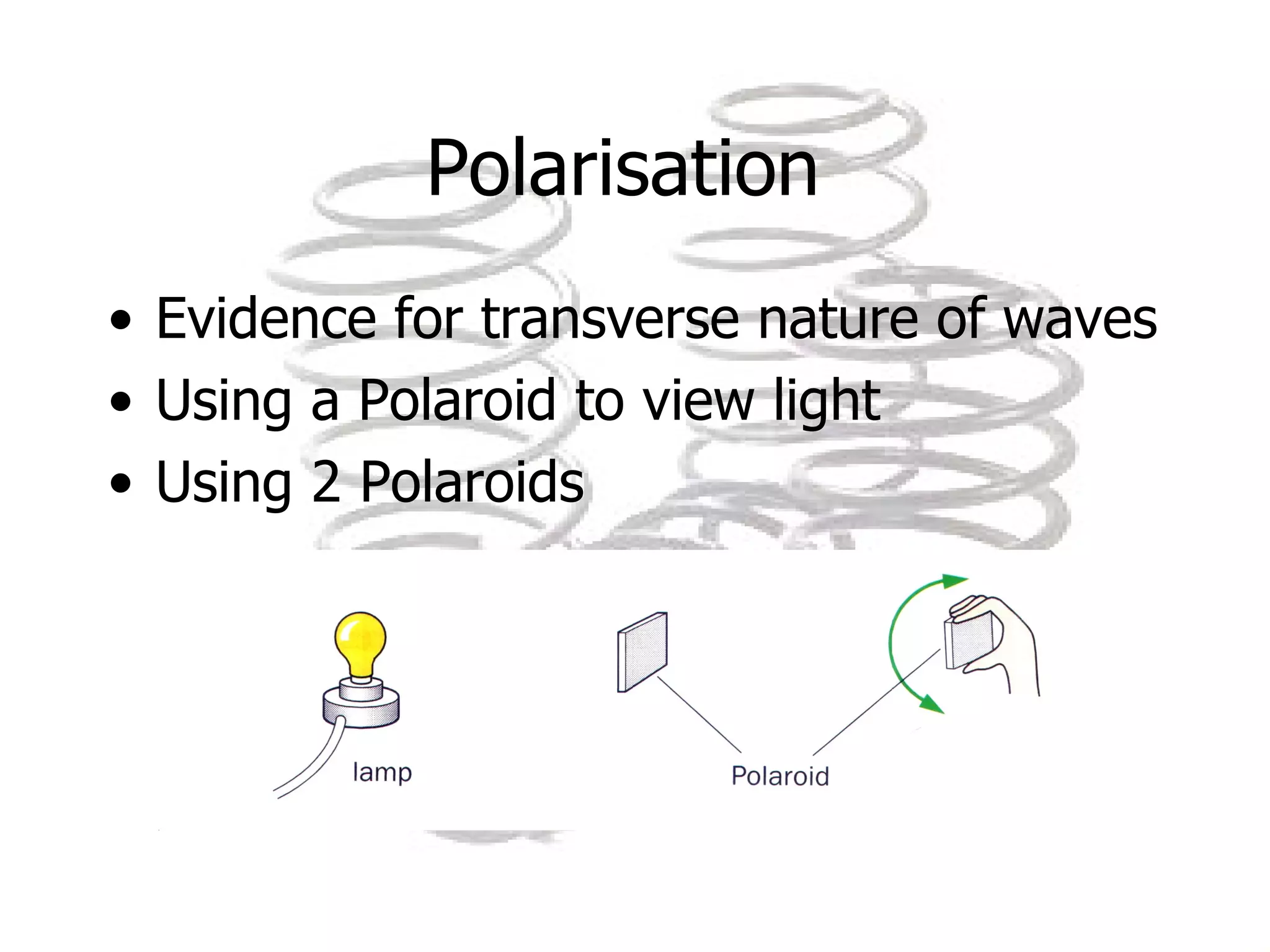 Polarisation

• Evidence for transverse nature of waves
• Using a Polaroid to view light
• Using 2 Polaroids

lamp

Polaroid